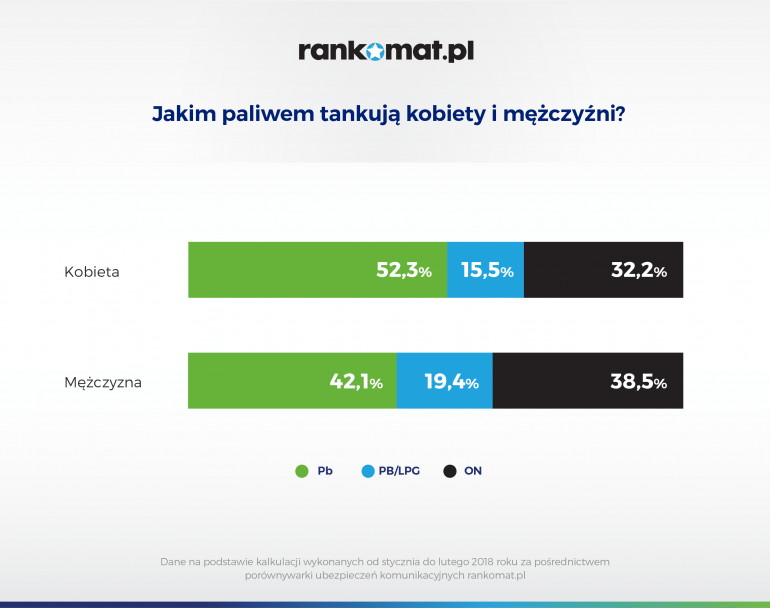 rankomat.pl

Jakim paliwem tankują kobiety i mężczyźni?

Kobieta 52,3% 15,5% 32,2%

Mężczyzna 42,1% 19,4% 38,5%

Pb PB/LPG ON

Dane na podstawie kalkulacji wykonanych od stycznia do lutego 2018 roku za pośrednictwem porównywarki ubezpieczeń komunikacyjnych rankomat.pl